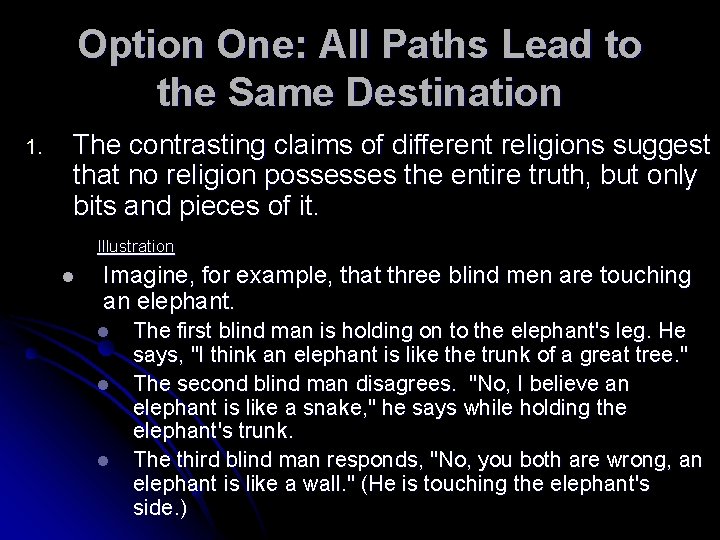 Option One: All Paths Lead to the Same Destination

1. The contrasting claims of different religions suggest that no religion possesses the entire truth, but only bits and pieces of it.

Illustration

- Imagine, for example, that three blind men are touching an elephant.
  - The first blind man is holding on to the elephant's leg. He says, "I think an elephant is like the trunk of a great tree."
  - The second blind man disagrees. "No, I believe an elephant is like a snake," he says while holding the elephant's trunk.
  - The third blind man responds, "No, you both are wrong, an elephant is like a wall." (He is touching the elephant's side.)